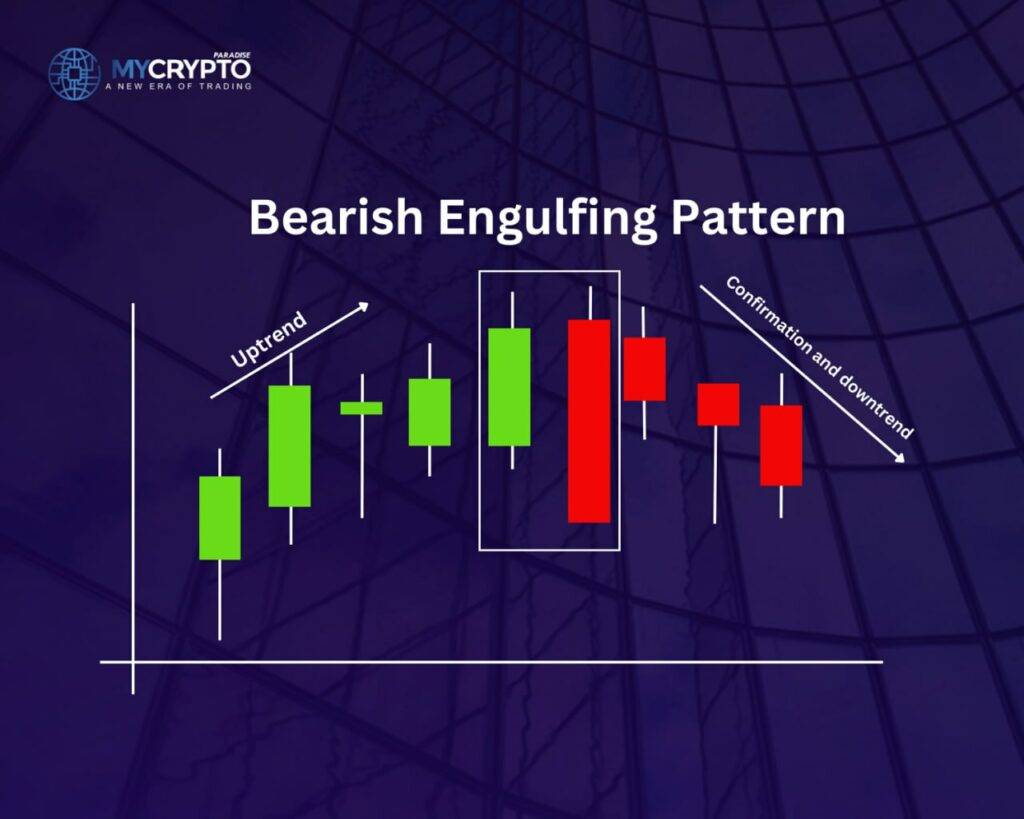 MYCRYPTO PARADISE
A NEW ERA OF TRADING

Bearish Engulfing Pattern

Uptrend

Confirmation and downtrend